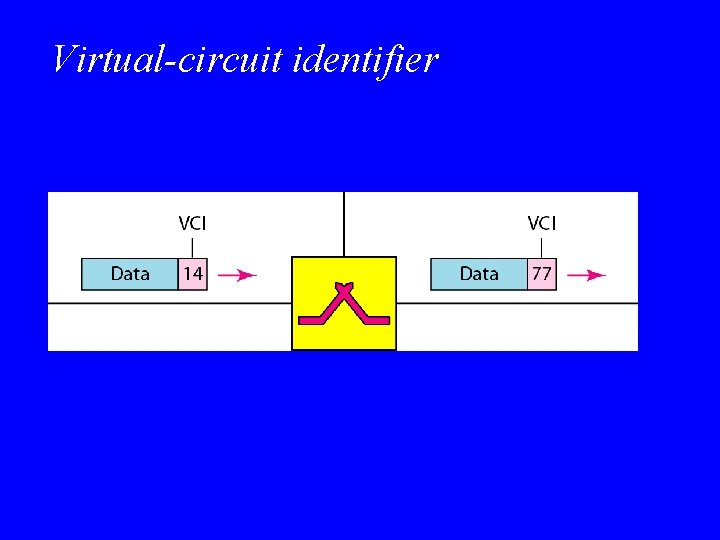 Virtual-circuit identifier

VCI

Data 14

VCI

Data 77